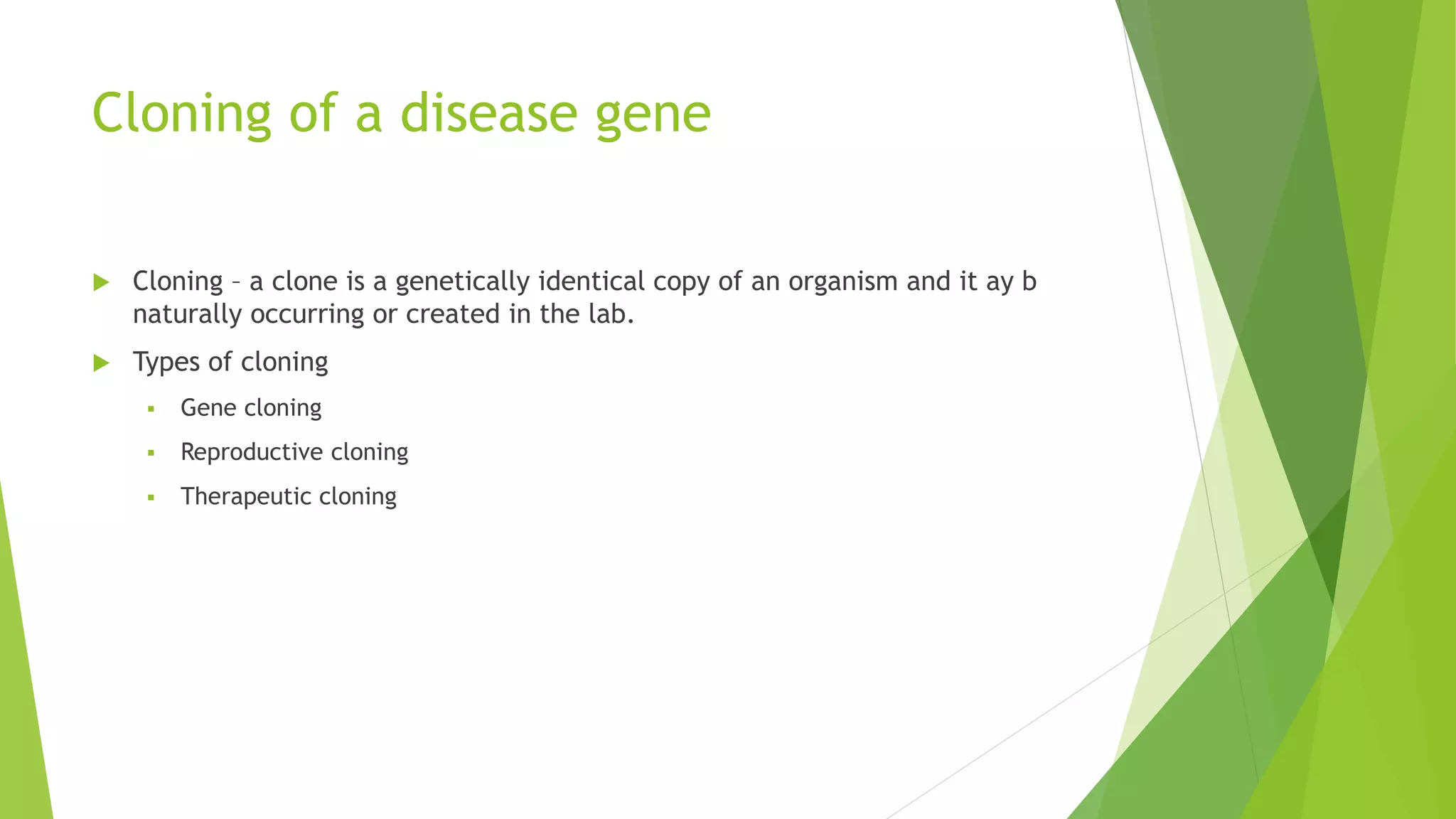 Cloning of a disease gene

Cloning – a clone is a genetically identical copy of an organism and it ay b naturally occurring or created in the lab.

Types of cloning

Gene cloning

Reproductive cloning

Therapeutic cloning